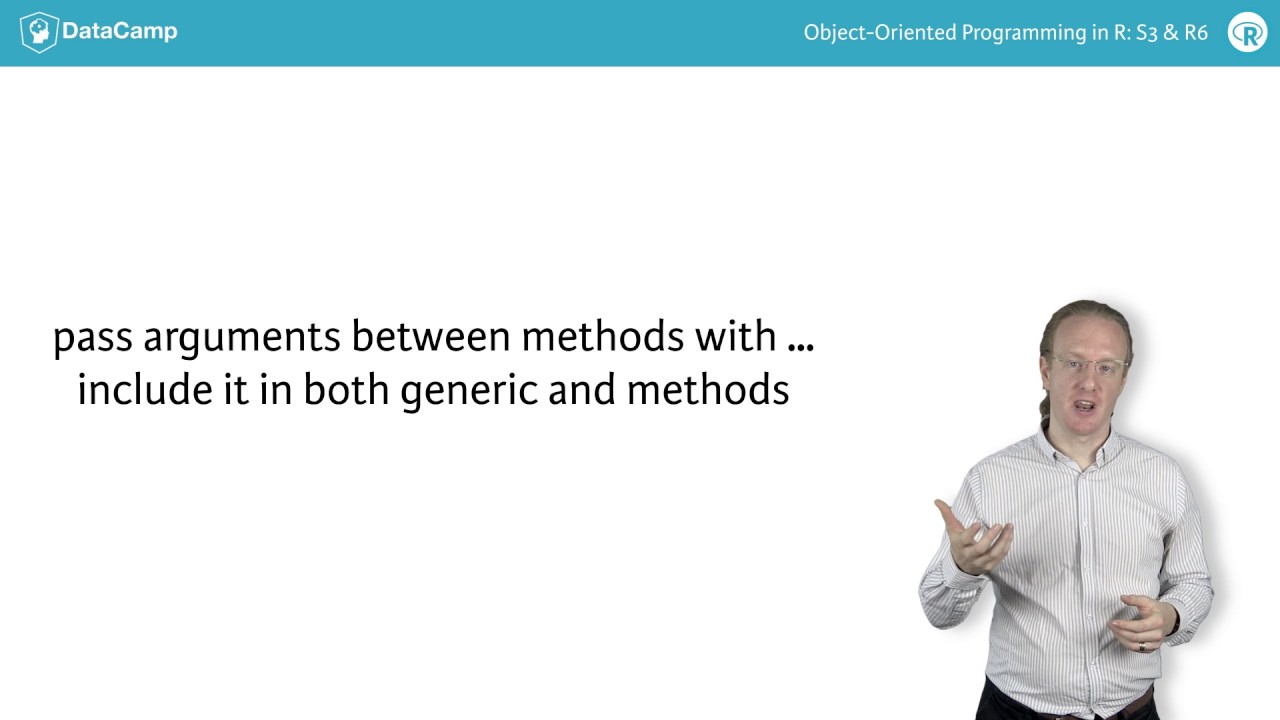 DataCamp

Object-Oriented Programming in R: S3 & R6

R

pass arguments between methods with ...
include it in both generic and methods